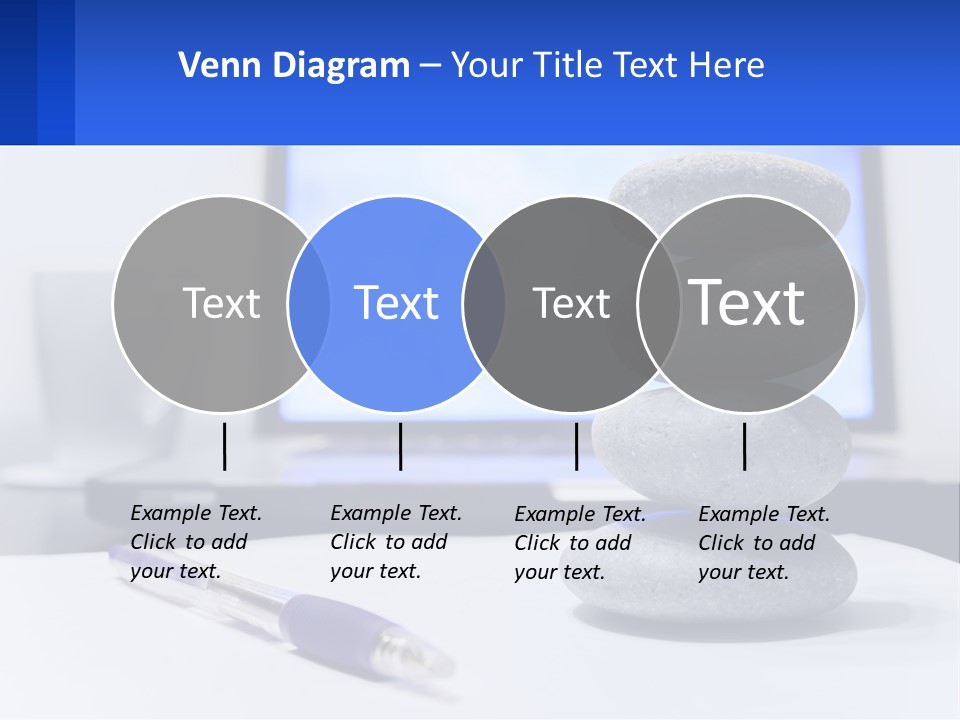 Venn Diagram – Your Title Text Here

Text

Text

Text

Text

Example Text. Click to add your text.

Example Text. Click to add your text.

Example Text. Click to add your text.

Example Text. Click to add your text.